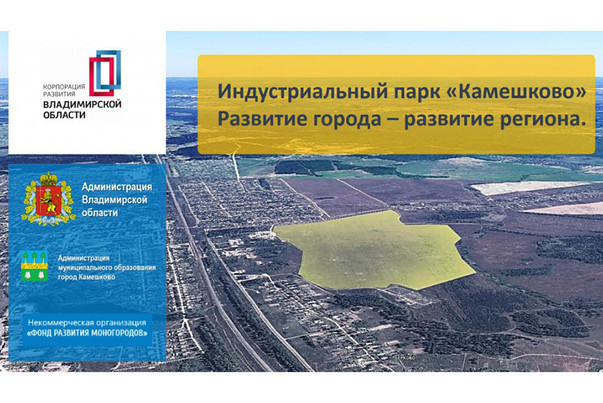 КОРПОРАЦИЯ РАЗВИТИЯ
ВЛАДИМИРСКОЙ ОБЛАСТИ

Индустриальный парк «Камешково»
Развитие города – развитие региона.

Администрация Владимирской области

Администрация муниципального образования город Камешково

Некоммерческая организация
«ФОНД РАЗВИТИЯ МОНОГОРОДОВ»